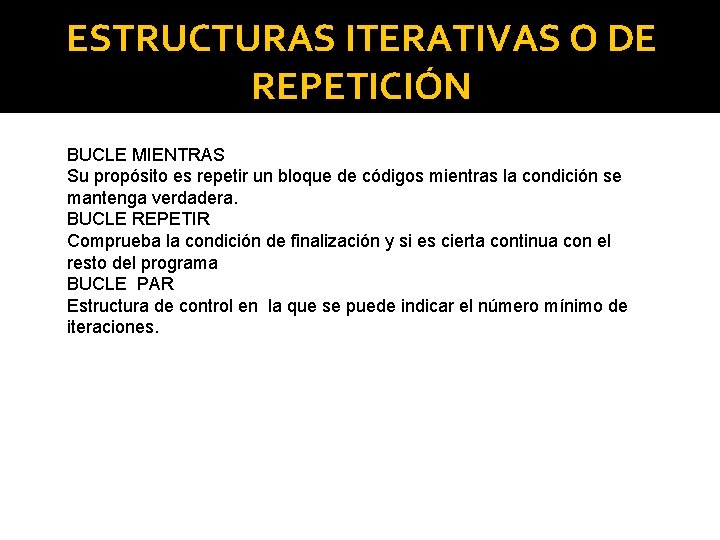 ESTRUCTURAS ITERATIVAS O DE REPETICIÓN

BUCLE MIENTRAS
Su propósito es repetir un bloque de códigos mientras la condición se mantenga verdadera.
BUCLE REPETIR
Comprueba la condición de finalización y si es cierta continua con el resto del programa
BUCLE PAR
Estructura de control en la que se puede indicar el número mínimo de iteraciones.